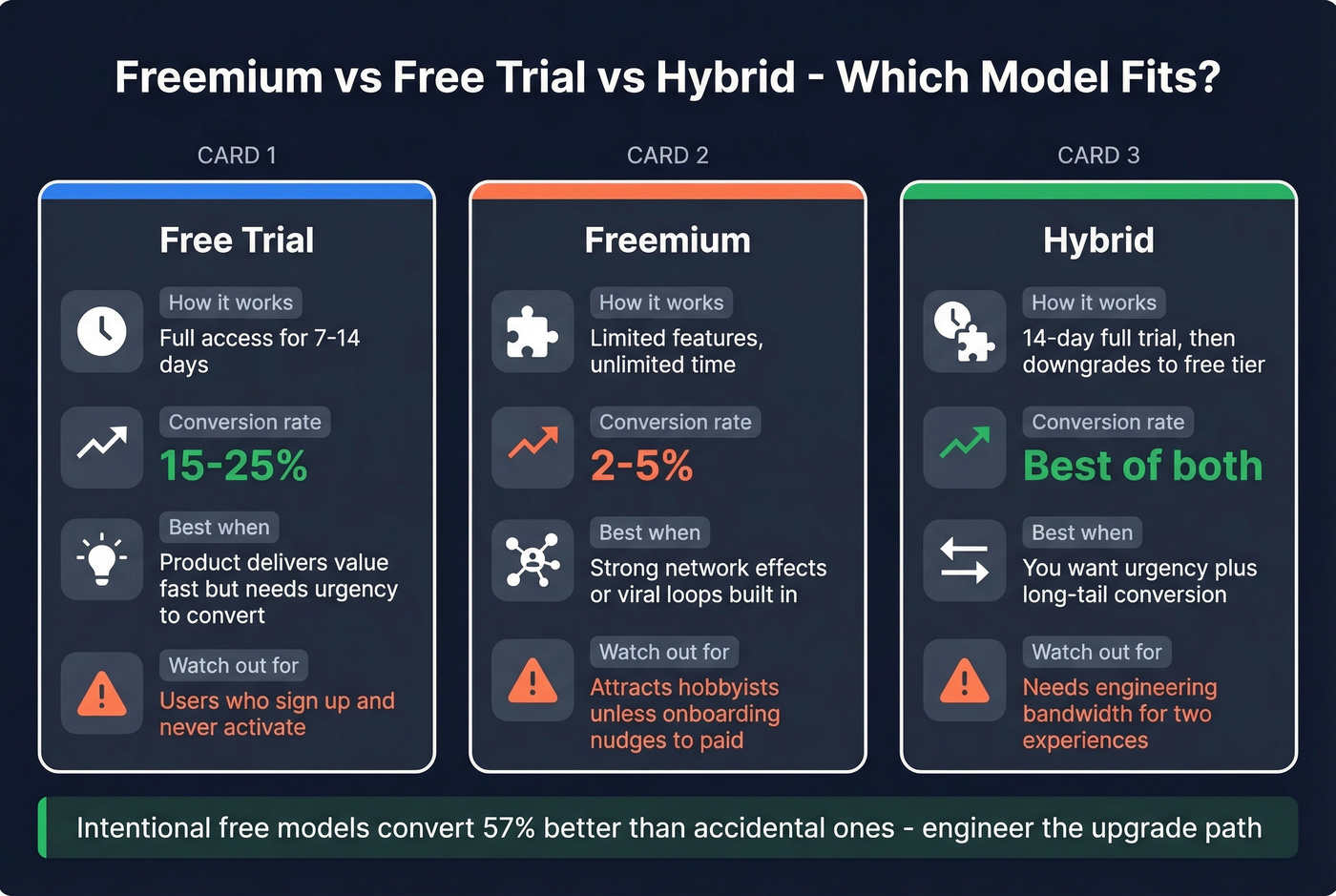 Freemium vs Free Trial vs Hybrid - Which Model Fits?

CARD 1

Free Trial

How it works
Full access for 7-14 days

Conversion rate
15-25%

Best when
Product delivers value fast but needs urgency to convert

Watch out for
Users who sign up and never activate

CARD 2

Freemium

How it works
Limited features, unlimited time

Conversion rate
2-5%

Best when
Strong network effects or viral loops built in

Watch out for
Attracts hobbyists unless onboarding nudges to paid

CARD 3

Hybrid

How it works
14-day full trial, then downgrades to free tier

Conversion rate
Best of both

Best when
You want urgency plus long-tail conversion

Watch out for
Needs engineering bandwidth for two experiences

Intentional free models convert 57% better than accidental ones - engineer the upgrade path